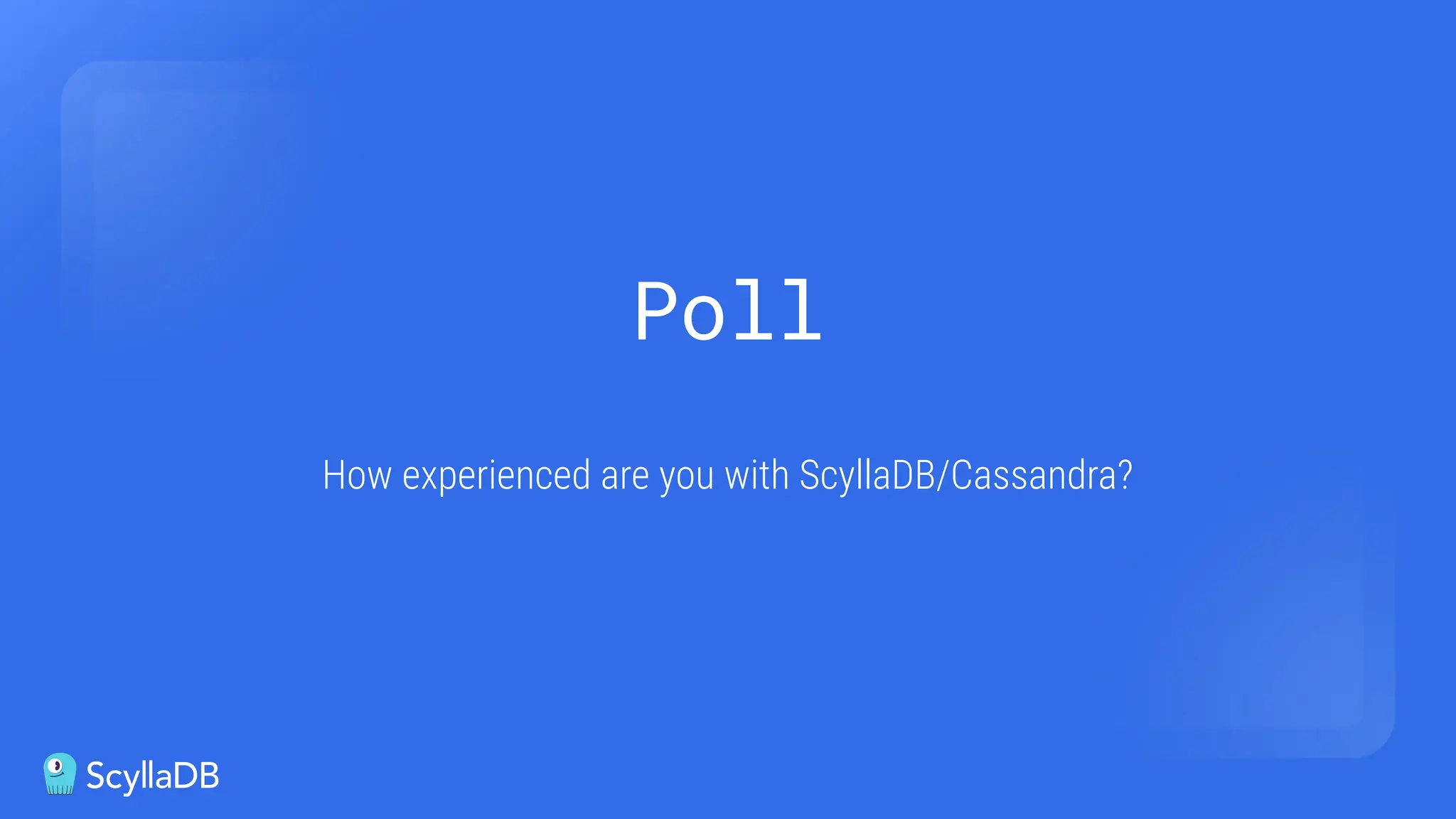 Poll

How experienced are you with ScyllaDB/Cassandra?

ScyllaDB